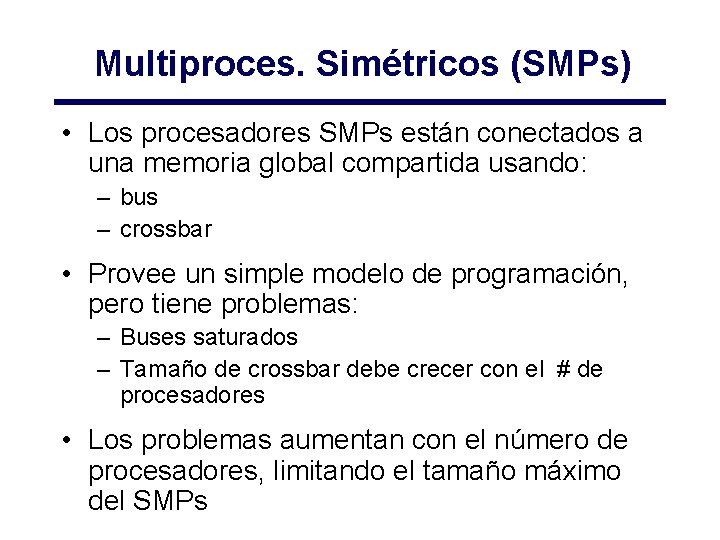 Multiproces. Simétricos (SMPs)

• Los procesadores SMPs están conectados a una memoria global compartida usando:
– bus
– crossbar

• Provee un simple modelo de programación, pero tiene problemas:
– Buses saturados
– Tamaño de crossbar debe crecer con el # de procesadores

• Los problemas aumentan con el número de procesadores, limitando el tamaño máximo del SMPs